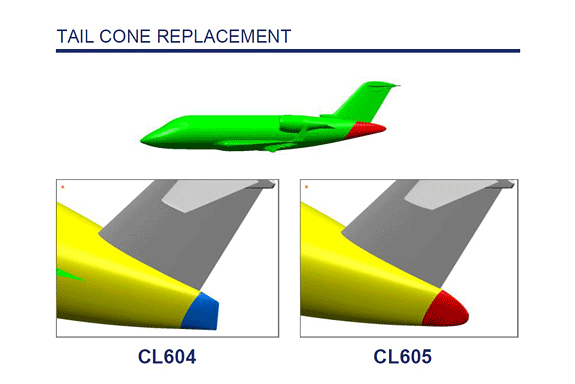 TAIL CONE REPLACEMENT

CL604

CL605